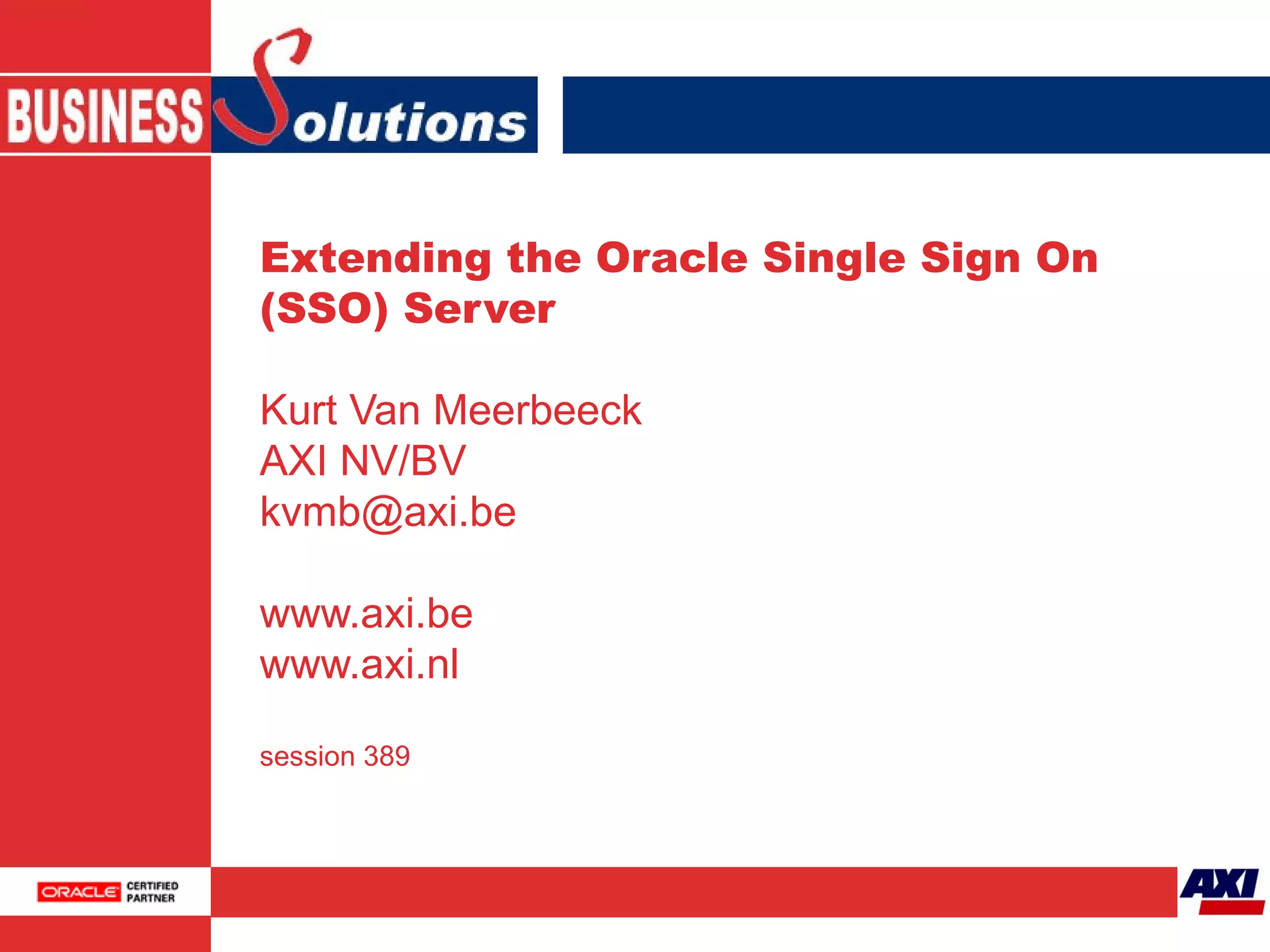 BUSINESS Solutions

Extending the Oracle Single Sign On (SSO) Server

Kurt Van Meerbeeck
AXI NV/BV
kvmb@axi.be

www.axi.be
www.axi.nl

session 389

ORACLE CERTIFIED PARTNER

AXI